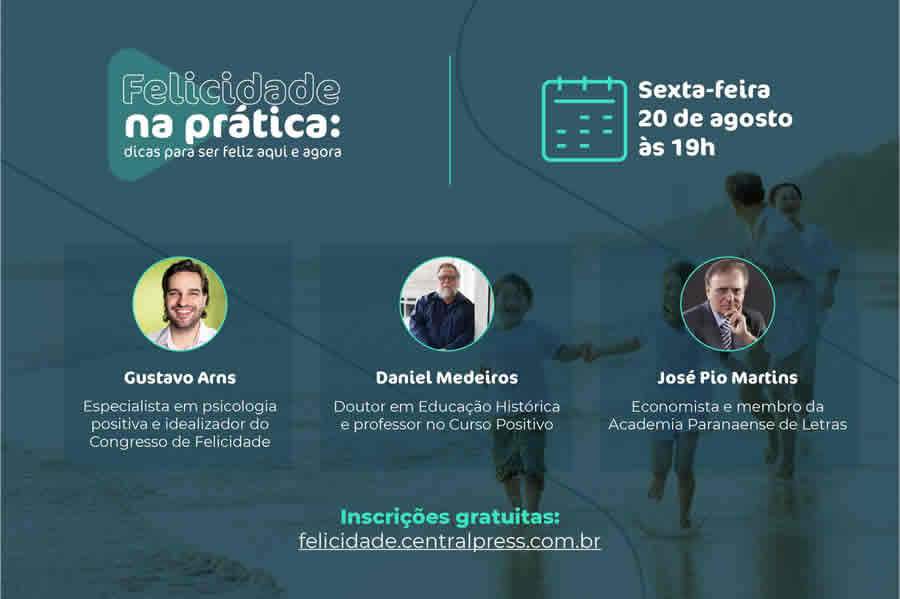 Felicidade na prática:
dicas para ser feliz aqui e agora

Sexta-feira
20 de agosto
às 19h

Gustavo Arns
Especialista em psicologia positiva e idealizador do Congresso de Felicidade

Daniel Medeiros
Doutor em Educação Histórica e professor no Curso Positivo

José Pio Martins
Economista e membro da Academia Paranaense de Letras

Inscrições gratuitas:
felicidade.centralpress.com.br